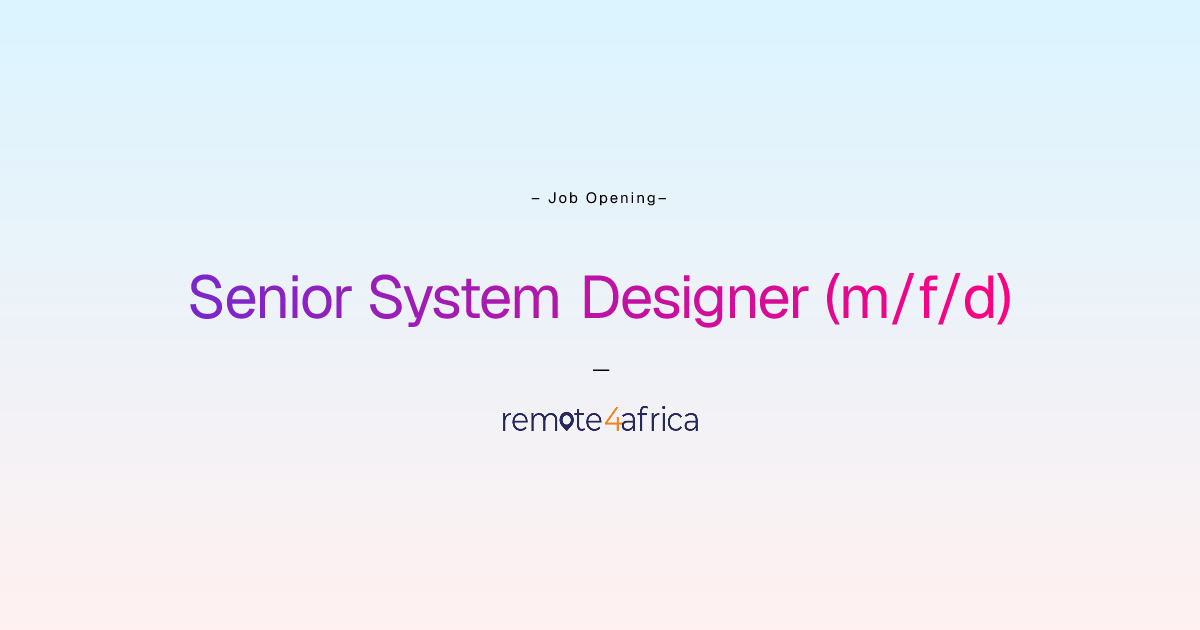 – Job Opening–

Senior System Designer (m/f/d)

—

remote4africa